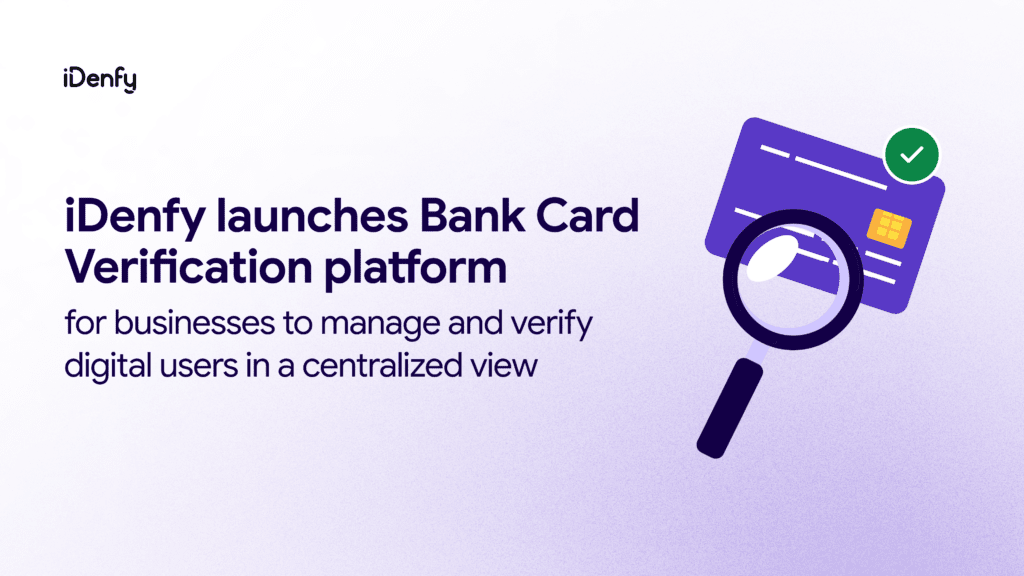 iDenfy

iDenfy launches Bank Card Verification platform

for businesses to manage and verify digital users in a centralized view